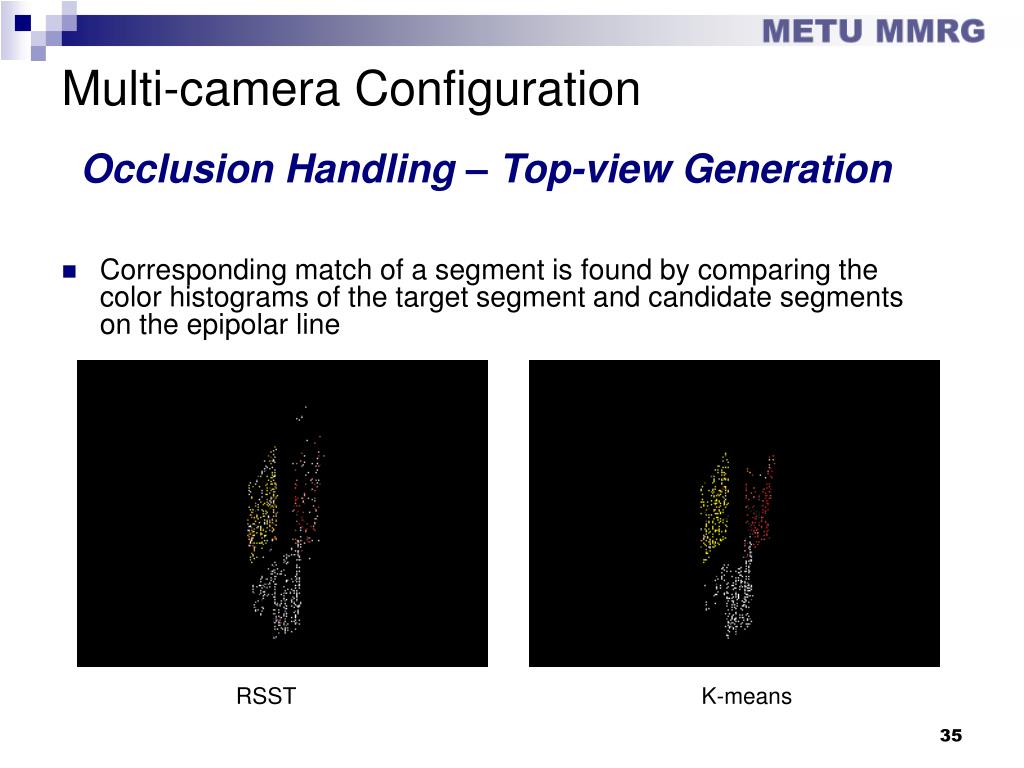 METU MMRG

Multi-camera Configuration

Occlusion Handling – Top-view Generation

Corresponding match of a segment is found by comparing the color histograms of the target segment and candidate segments on the epipolar line

RSST

K-means

35